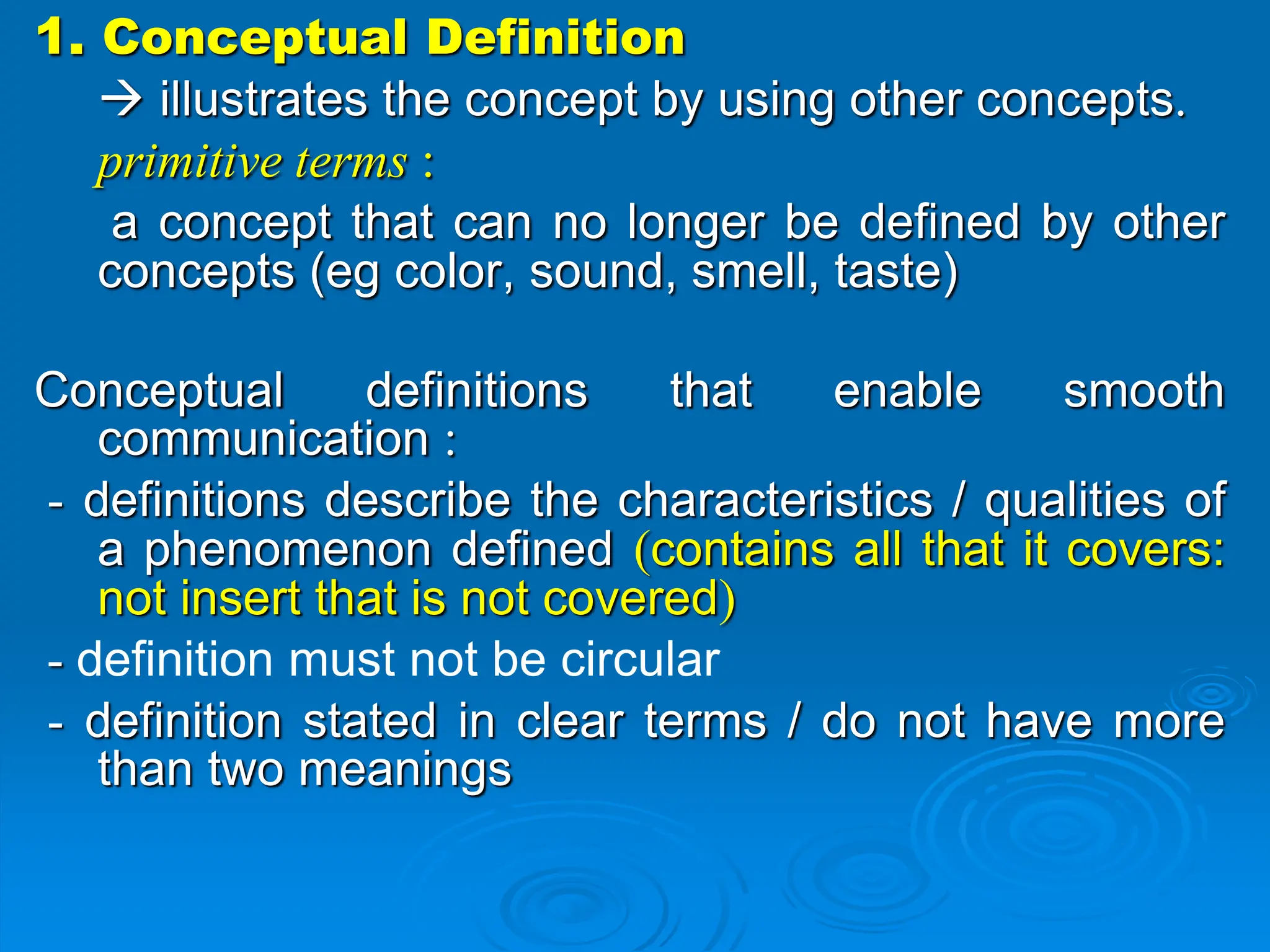 1. Conceptual Definition

→ illustrates the concept by using other concepts.

primitive terms :

a concept that can no longer be defined by other concepts (eg color, sound, smell, taste)

Conceptual definitions that enable smooth communication :

- definitions describe the characteristics / qualities of a phenomenon defined (contains all that it covers: not insert that is not covered)

- definition must not be circular

- definition stated in clear terms / do not have more than two meanings